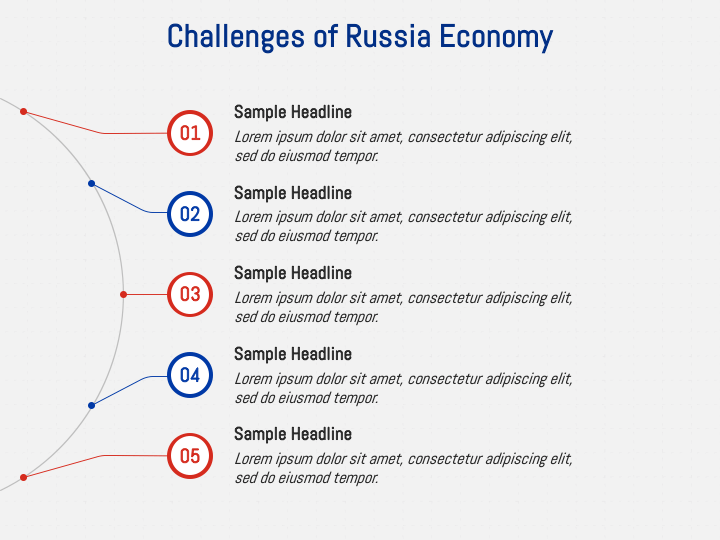 Challenges of Russia Economy

01

Sample Headline

Lorem ipsum dolor sit amet, consectetur adipiscing elit, sed do eiusmod tempor.

02

Sample Headline

Lorem ipsum dolor sit amet, consectetur adipiscing elit, sed do eiusmod tempor.

03

Sample Headline

Lorem ipsum dolor sit amet, consectetur adipiscing elit, sed do eiusmod tempor.

04

Sample Headline

Lorem ipsum dolor sit amet, consectetur adipiscing elit, sed do eiusmod tempor.

05

Sample Headline

Lorem ipsum dolor sit amet, consectetur adipiscing elit, sed do eiusmod tempor.